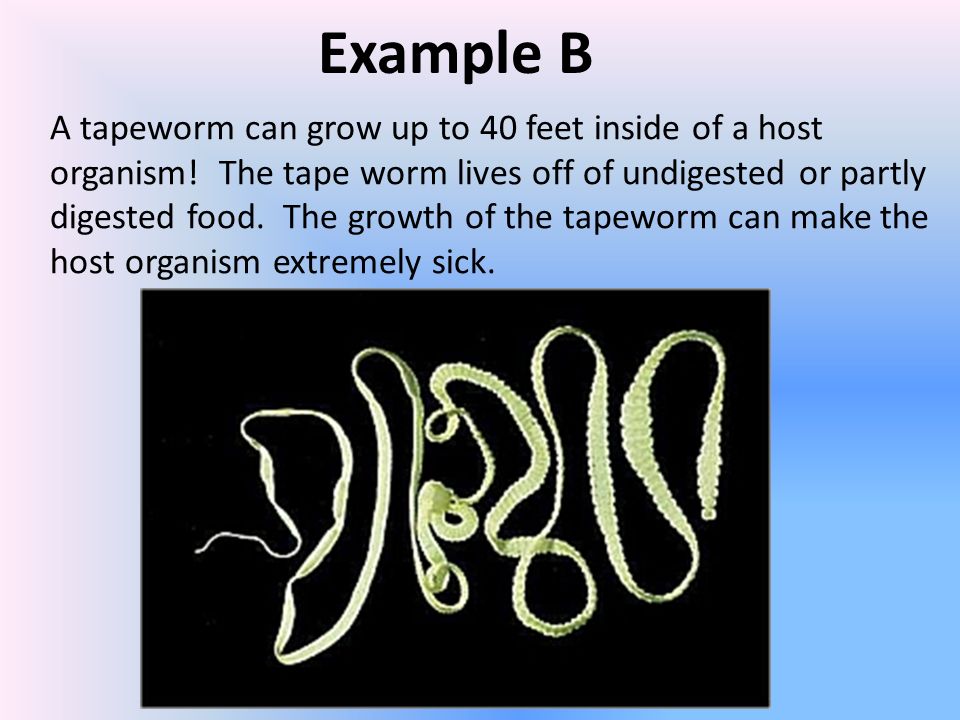 Example B

A tapeworm can grow up to 40 feet inside of a host organism! The tape worm lives off of undigested or partly digested food. The growth of the tapeworm can make the host organism extremely sick.